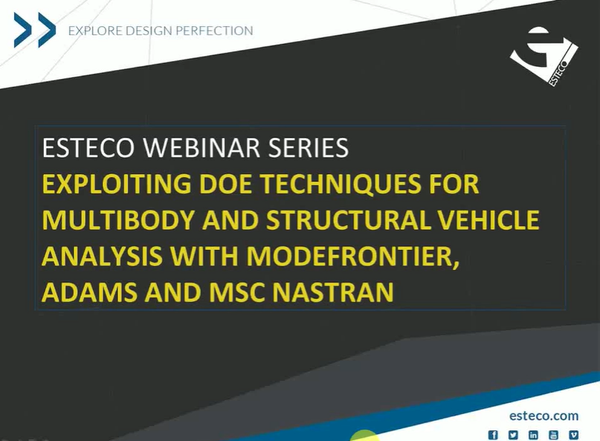 EXPLORE DESIGN PERFECTION

ESTECO

ESTECO WEBINAR SERIES

EXPLOITING DOE TECHNIQUES FOR MULTIBODY AND STRUCTURAL VEHICLE ANALYSIS WITH MODEFRONTIER, ADAMS AND MSC NASTRAN

esteco.com